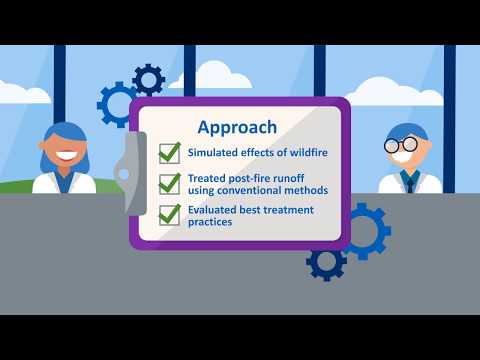 Approach

Simulated effects of wildfire

Treated post-fire runoff using conventional methods

Evaluated best treatment practices